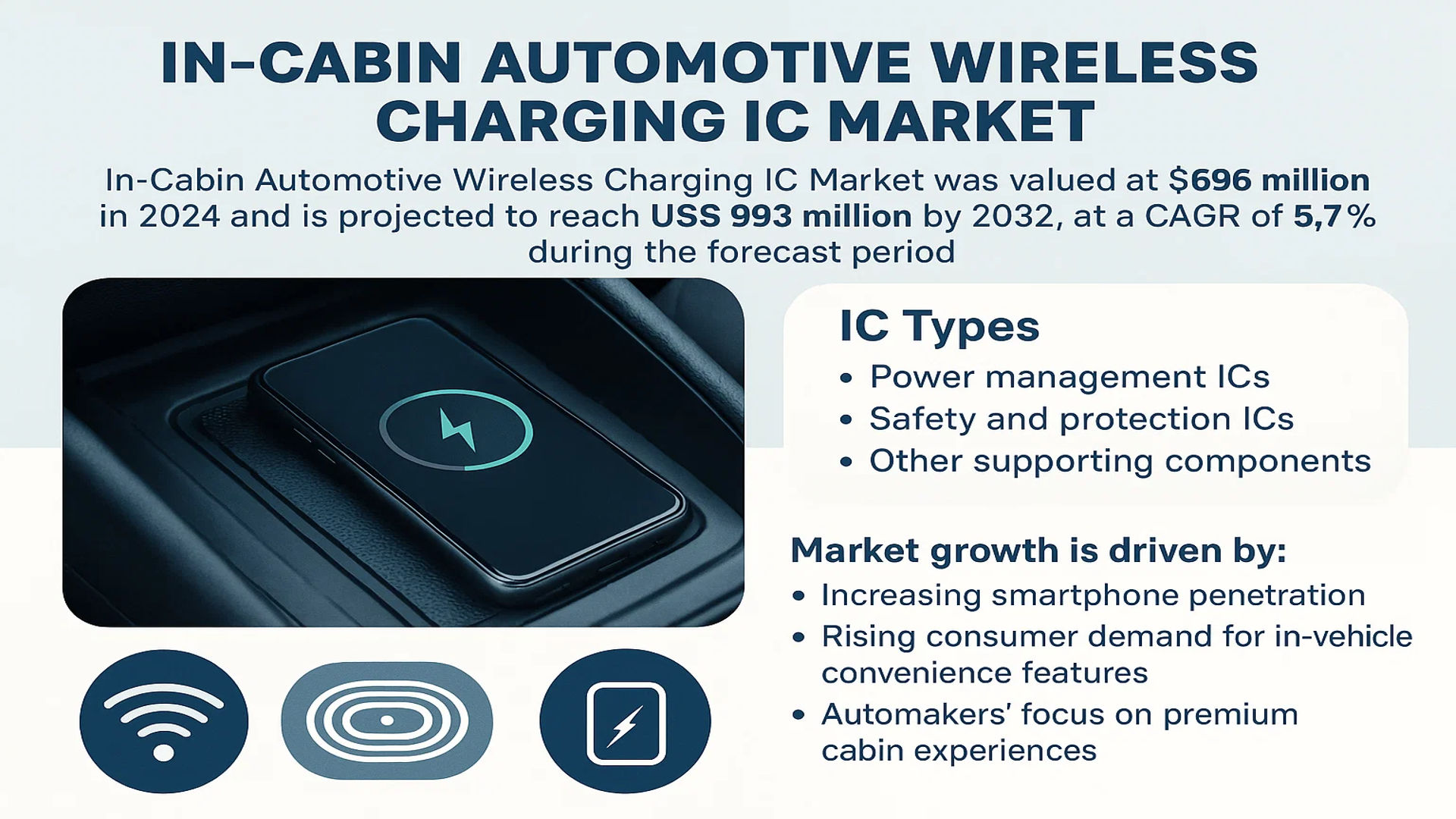 IN-CABIN AUTOMOTIVE WIRELESS CHARGING IC MARKET

In-Cabin Automotive Wireless Charging IC Market was valued at $696 million in 2024 and is projected to reach USS 993 million by 2032, at a CAGR of 5,7% during the forecast period

IC Types
• Power management ICs
• Safety and protection ICs
• Other supporting components

Market growth is driven by:
• Increasing smartphone penetration
• Rising consumer demand for in-vehicle convenience features
• Automakers' focus on premium cabin experiences